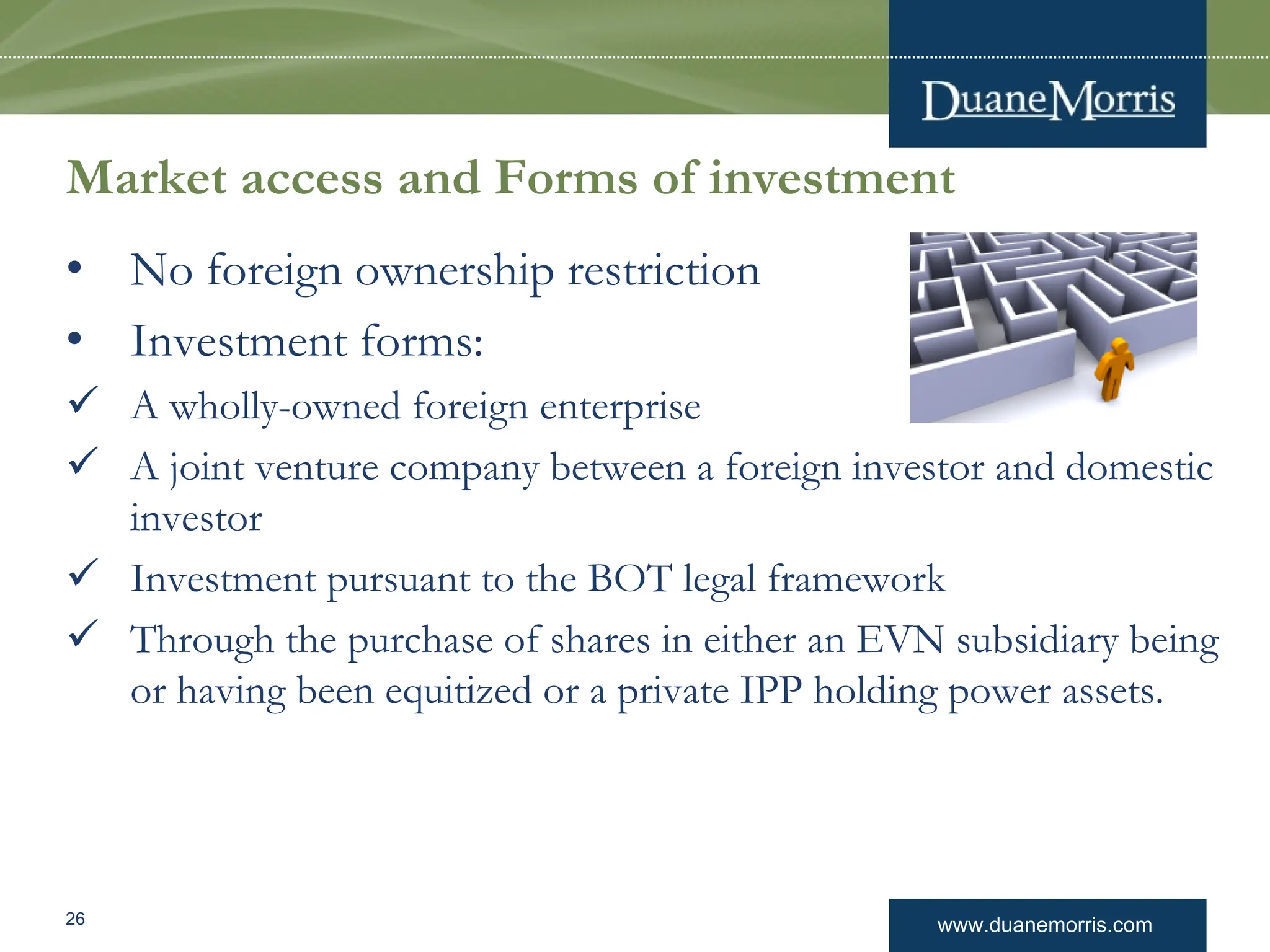 DuaneMorris

Market access and Forms of investment

• No foreign ownership restriction
• Investment forms:
✓ A wholly-owned foreign enterprise
✓ A joint venture company between a foreign investor and domestic investor
✓ Investment pursuant to the BOT legal framework
✓ Through the purchase of shares in either an EVN subsidiary being or having been equitized or a private IPP holding power assets.

26

www.duanemorris.com